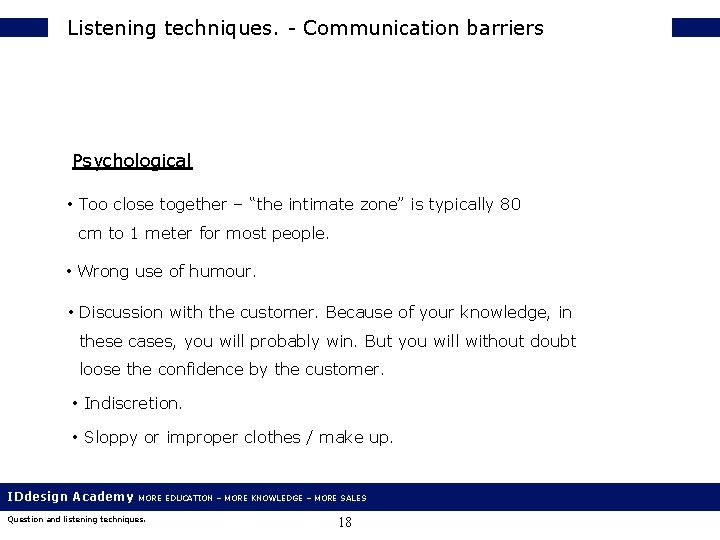 Listening techniques. - Communication barriers

Psychological

• Too close together – “the intimate zone” is typically 80 cm to 1 meter for most people.

• Wrong use of humour.

• Discussion with the customer. Because of your knowledge, in these cases, you will probably win. But you will without doubt loose the confidence by the customer.

• Indiscretion.

• Sloppy or improper clothes / make up.

IDdesign Academy MORE EDUCATION – MORE KNOWLEDGE – MORE SALES

Question and listening techniques.

18